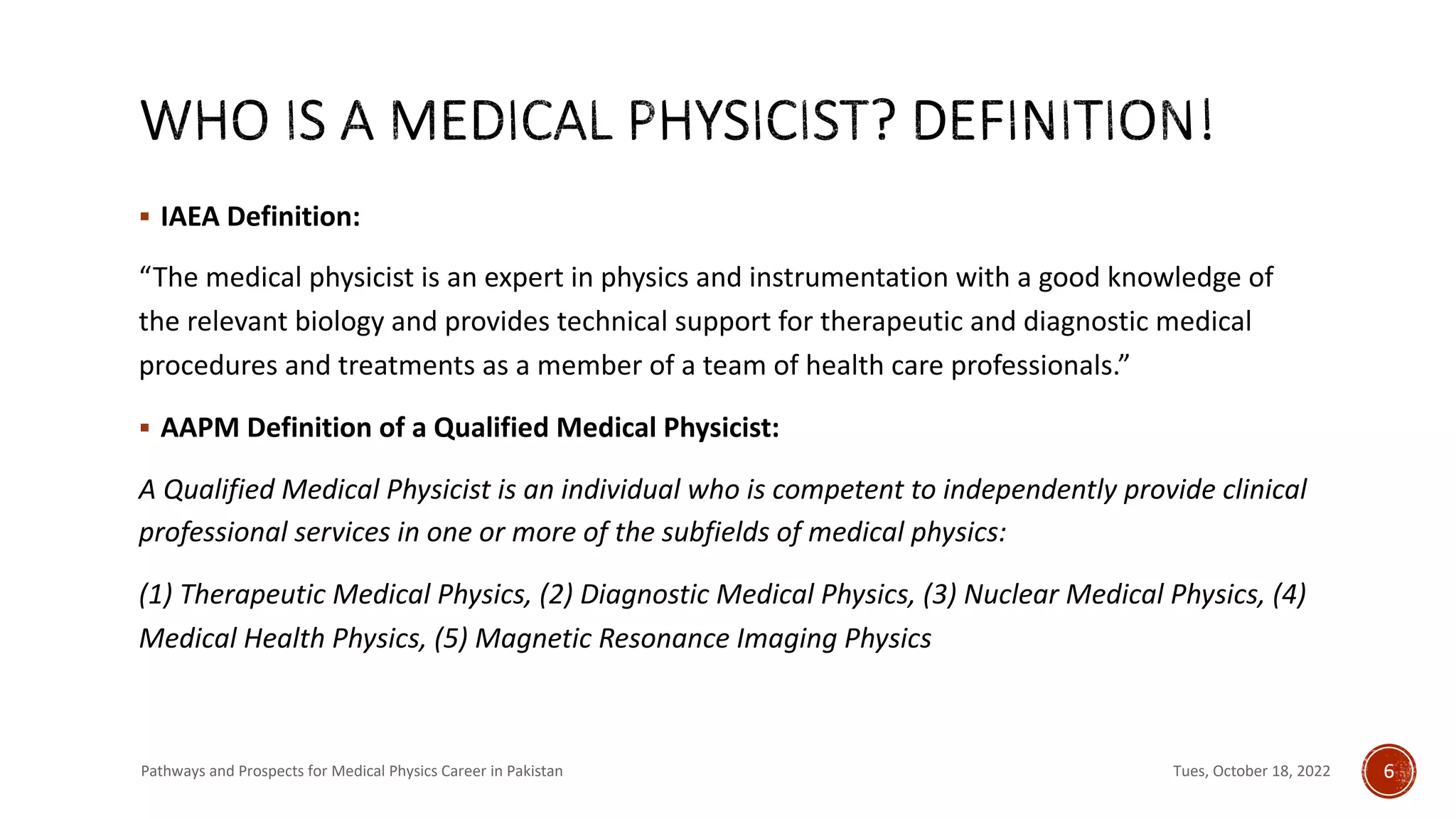 WHO IS A MEDICAL PHYSICIST? DEFINITION!

▪ IAEA Definition:

“The medical physicist is an expert in physics and instrumentation with a good knowledge of the relevant biology and provides technical support for therapeutic and diagnostic medical procedures and treatments as a member of a team of health care professionals.”

▪ AAPM Definition of a Qualified Medical Physicist:

A Qualified Medical Physicist is an individual who is competent to independently provide clinical professional services in one or more of the subfields of medical physics:

(1) Therapeutic Medical Physics, (2) Diagnostic Medical Physics, (3) Nuclear Medical Physics, (4) Medical Health Physics, (5) Magnetic Resonance Imaging Physics

Pathways and Prospects for Medical Physics Career in Pakistan

Tues, October 18, 2022

6